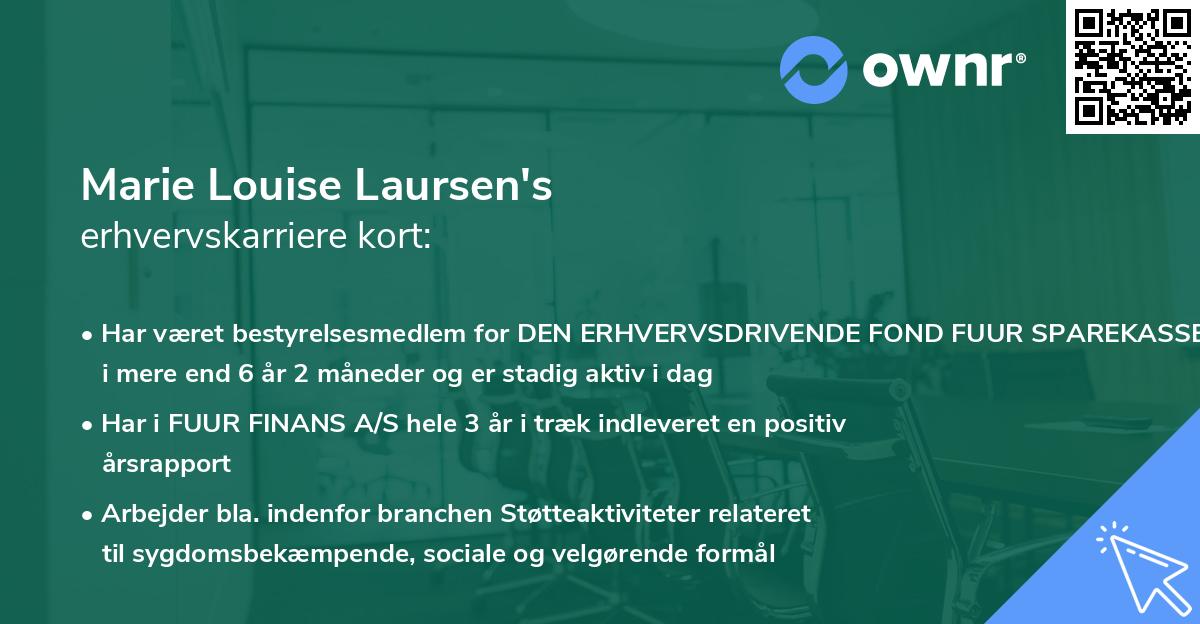 ownr®

Marie Louise Laursen's
erhvervskarriere kort:

• Har været bestyrelsesmedlem for DEN ERHVERVSDRIVENDE FOND FUUR SPAREKASSE i mere end 6 år 2 måneder og er stadig aktiv i dag

• Har i FUUR FINANS A/S hele 3 år i træk indleveret en positiv årsrapport

• Arbejder bla. indenfor branchen Støtteaktiviteter relateret til sygdomsbekæmpende, sociale og velgørende formål